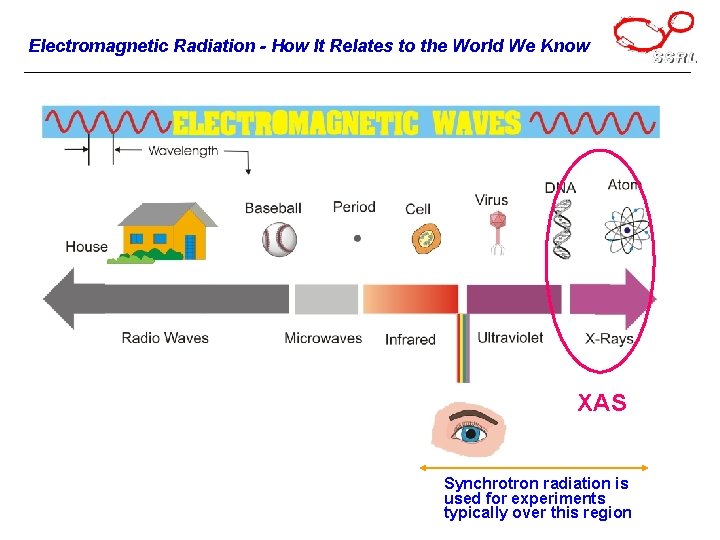 Electromagnetic Radiation - How It Relates to the World We Know

SSRL

ELECTROMAGNETIC WAVES

Wavelength

House

Baseball

Period

Cell

Virus

DNA

Atom

Radio Waves

Microwaves

Infrared

Ultraviolet

X-Rays

XAS

Synchrotron radiation is used for experiments typically over this region